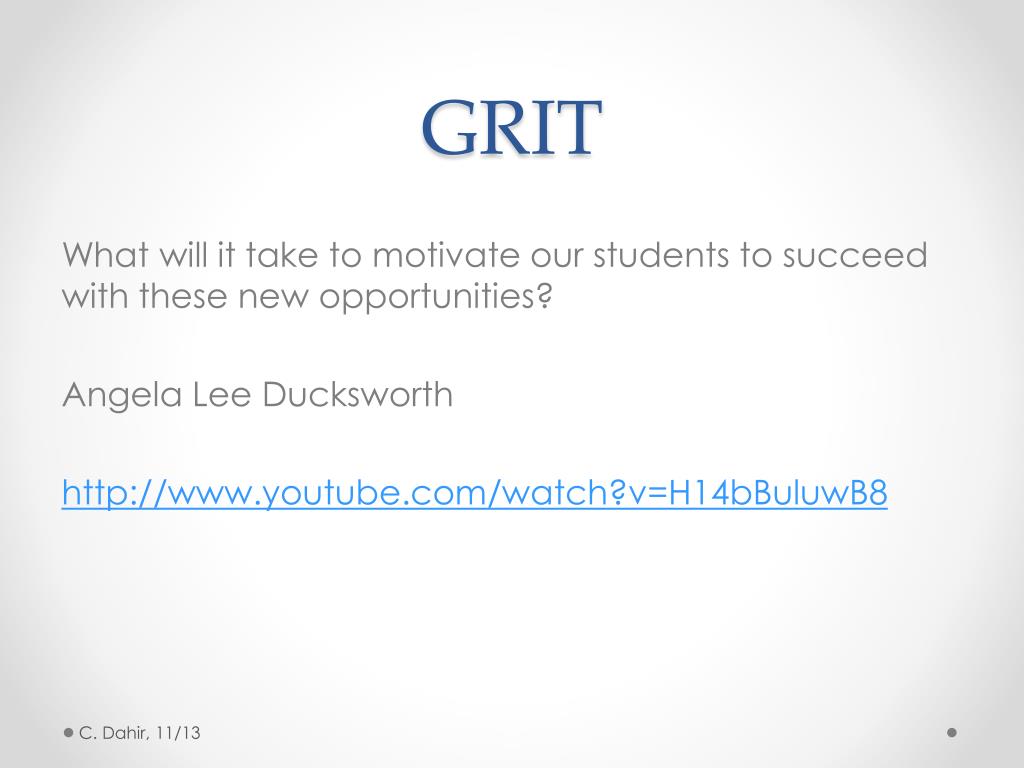 GRIT

What will it take to motivate our students to succeed with these new opportunities?

Angela Lee Ducksworth

http://www.youtube.com/watch?v=H14bBuluwB8

C. Dahir, 11/13